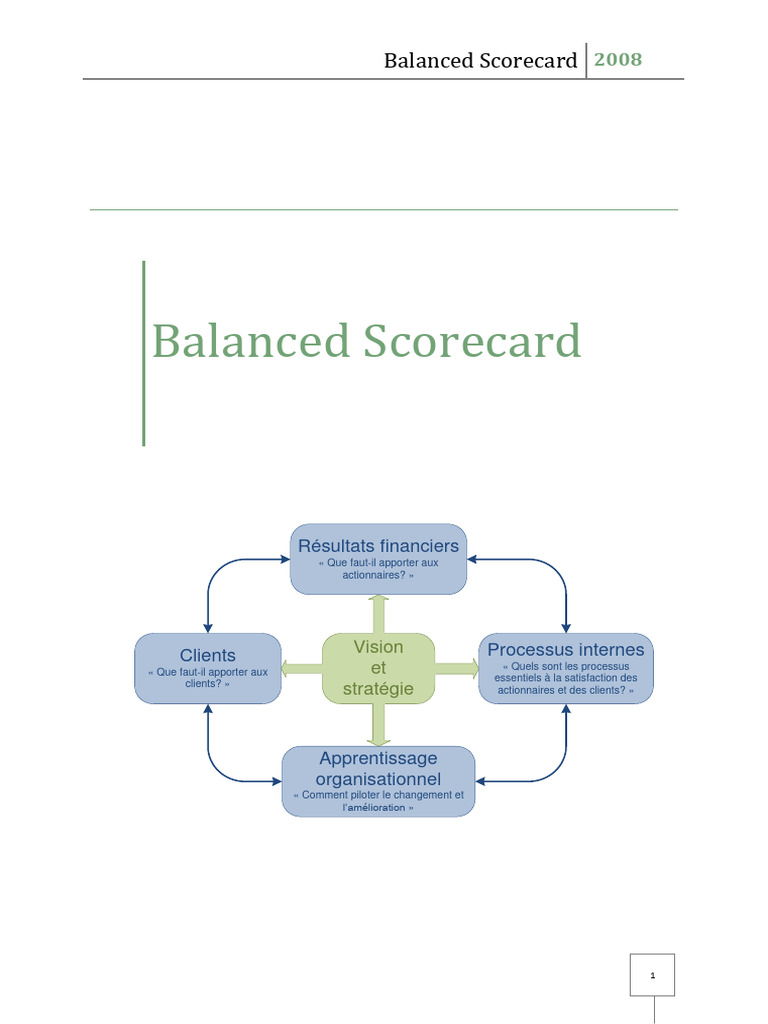 Balanced Scorecard 2008

Balanced Scorecard

Résultats financiers
« Que faut-il apporter aux actionnaires? »

Clients
« Que faut-il apporter aux clients? »

Vision et stratégie

Processus internes
« Quels sont les processus essentiels à la satisfaction des actionnaires et des clients? »

Apprentissage organisationnel
« Comment piloter le changement et l'amélioration »

1